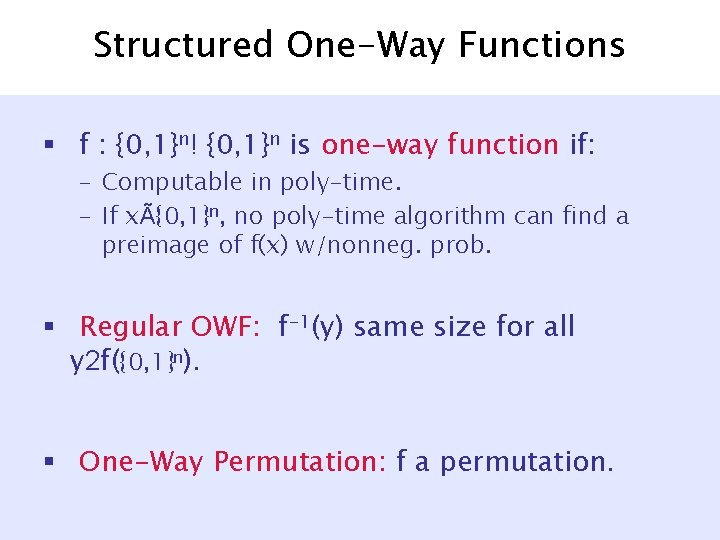 Structured One-Way Functions

▪ f : $\{0,1\}^n$! $\{0,1\}^n$ is one-way function if:

– Computable in poly-time.

– If xÃ$\{0,1\}^n$, no poly-time algorithm can find a preimage of f(x) w/nonneg. prob.

▪ Regular OWF: $f^{-1}(y)$ same size for all y2f($\{0,1\}^n$).

▪ One-Way Permutation: f a permutation.